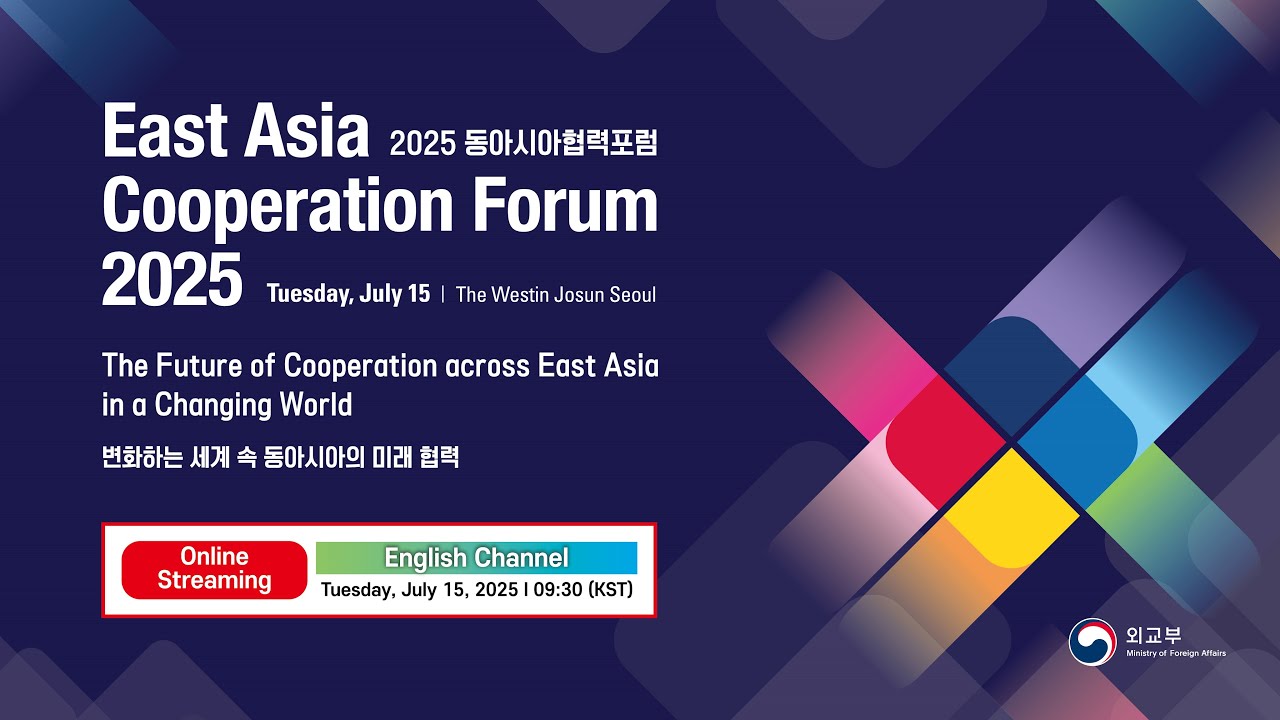 East Asia 2025 동아시아협력포럼
Cooperation Forum 2025
Tuesday, July 15 | The Westin Josun Seoul

The Future of Cooperation across East Asia in a Changing World

변화하는 세계 속 동아시아의 미래 협력

Online Streaming

English Channel
Tuesday, July 15, 2025 I 09:30 (KST)

외교부
Ministry of Foreign Affairs